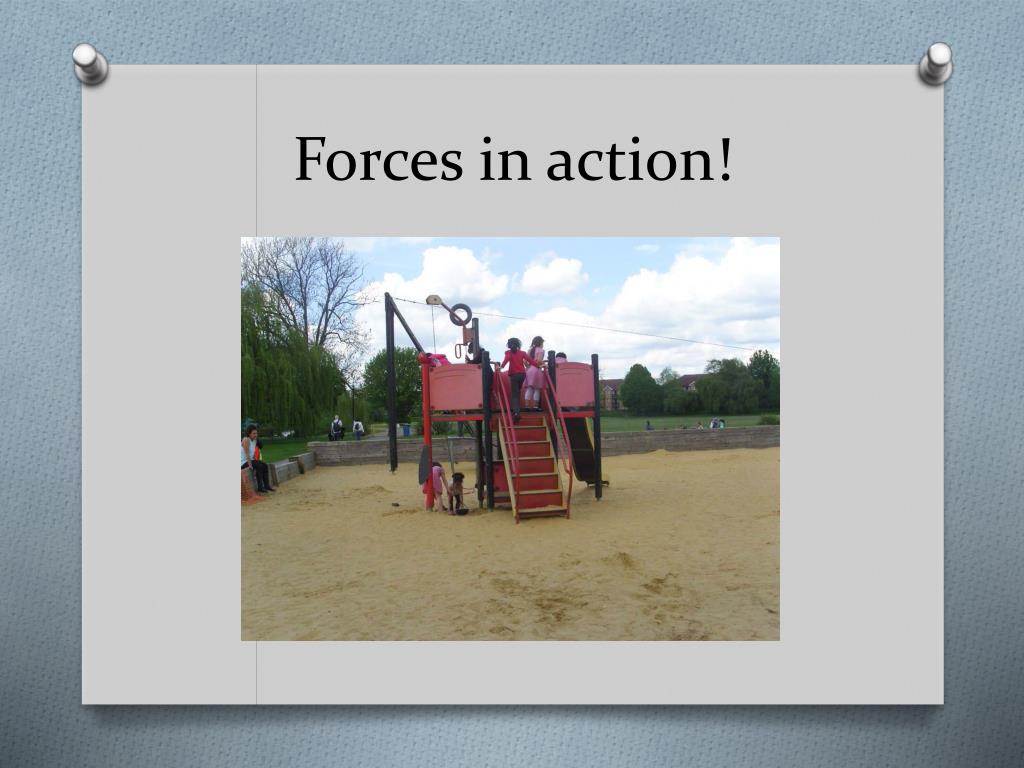 Forces in action!